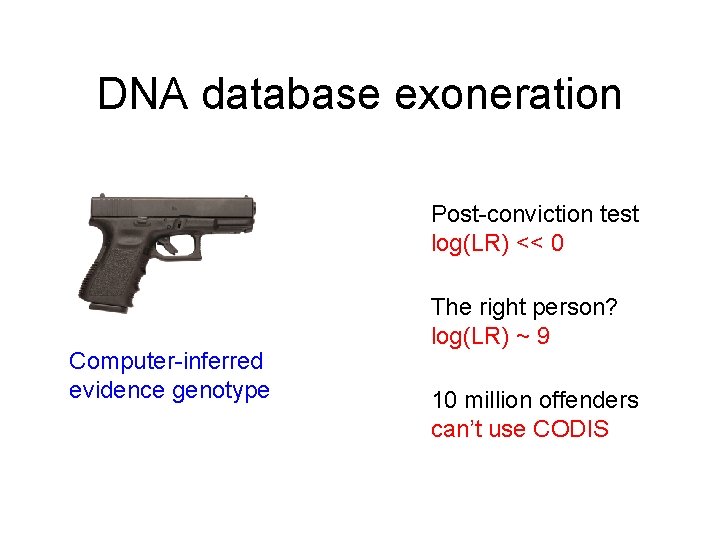 DNA database exoneration

Computer-inferred evidence genotype

Post-conviction test
log(LR) << 0

The right person?
log(LR) ~ 9

10 million offenders
can't use CODIS